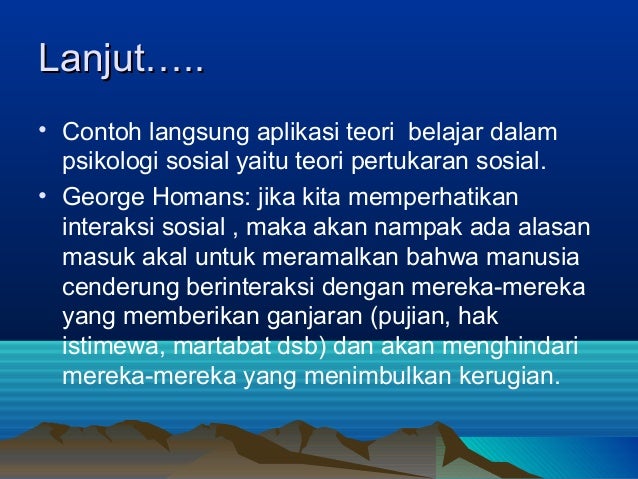 Lanjut…..

• Contoh langsung aplikasi teori belajar dalam psikologi sosial yaitu teori pertukaran sosial.
• George Homans: jika kita memperhatikan interaksi sosial , maka akan nampak ada alasan masuk akal untuk meramalkan bahwa manusia cenderung berinteraksi dengan mereka-mereka yang memberikan ganjaran (pujian, hak istimewa, martabat dsb) dan akan menghindari mereka-mereka yang menimbulkan kerugian.